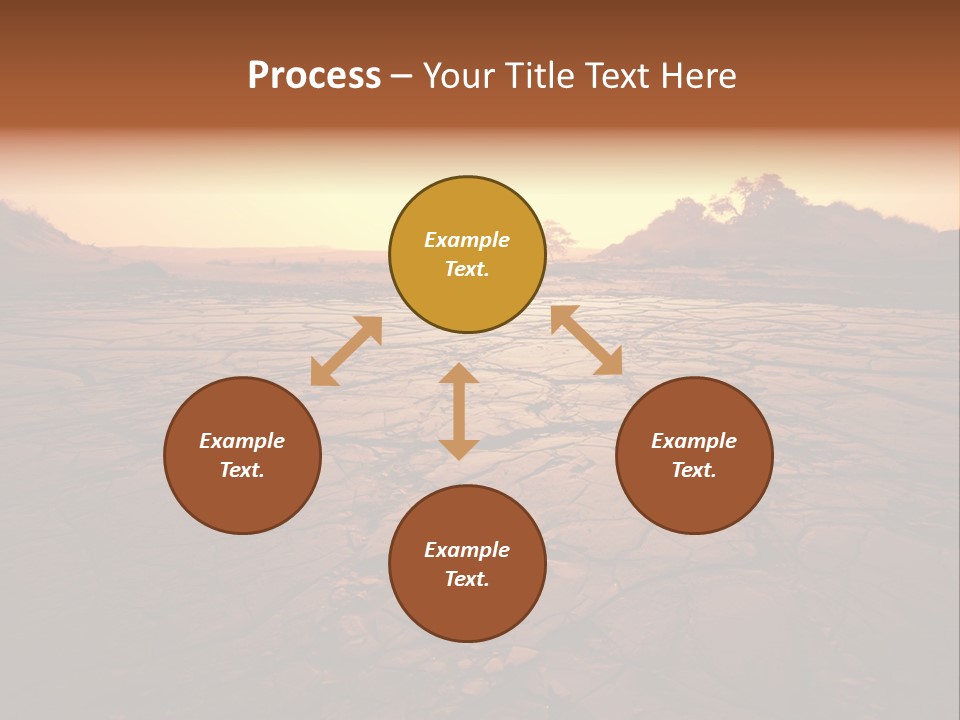 Process – Your Title Text Here

Example Text.

Example Text.

Example Text.

Example Text.